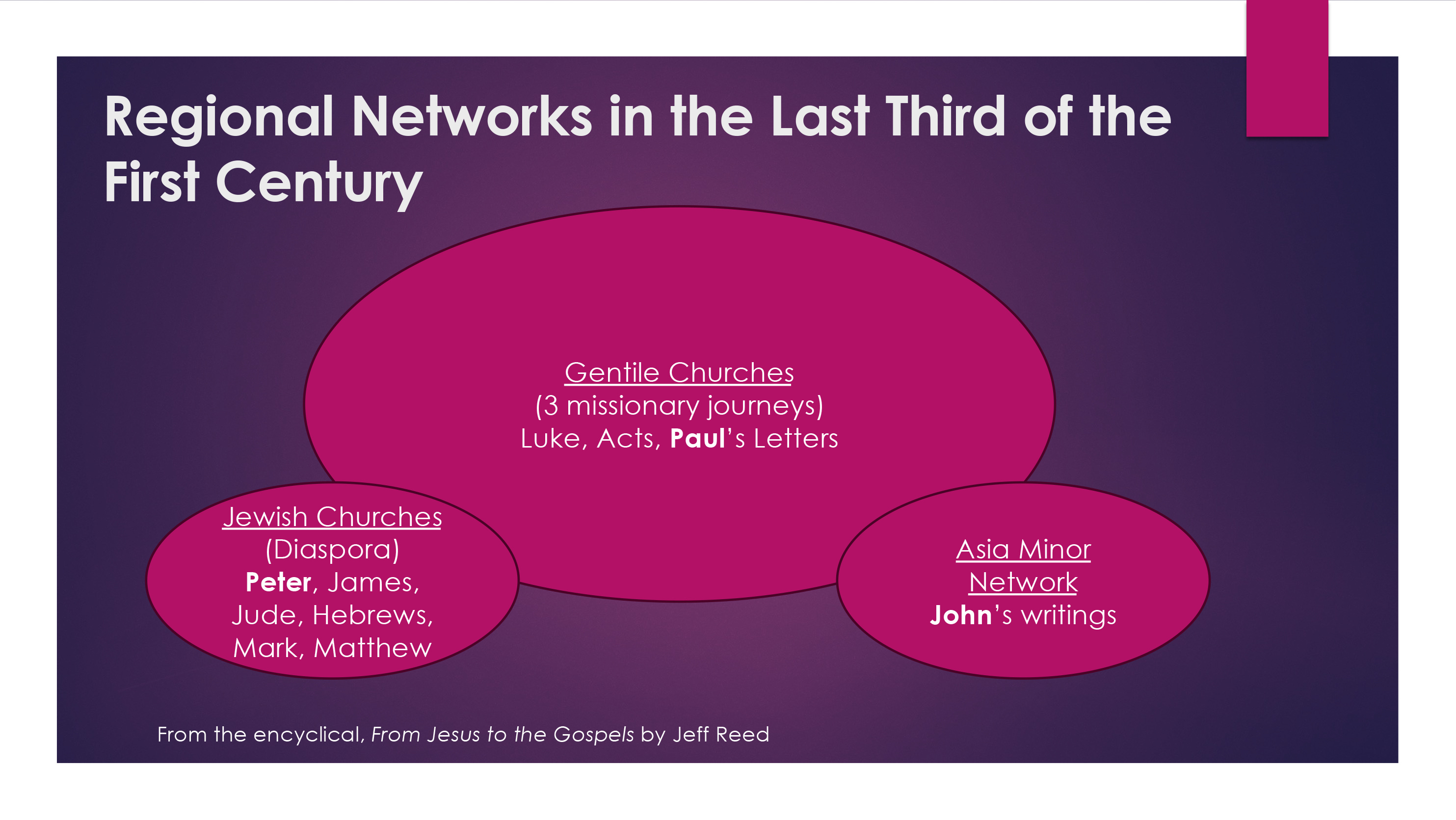 Regional Networks in the Last Third of the First Century

Gentile Churches
(3 missionary journeys)
Luke, Acts, Paul's Letters

Jewish Churches
(Diaspora)
Peter, James, Jude, Hebrews, Mark, Matthew

Asia Minor Network
John's writings

From the encyclical, From Jesus to the Gospels by Jeff Reed